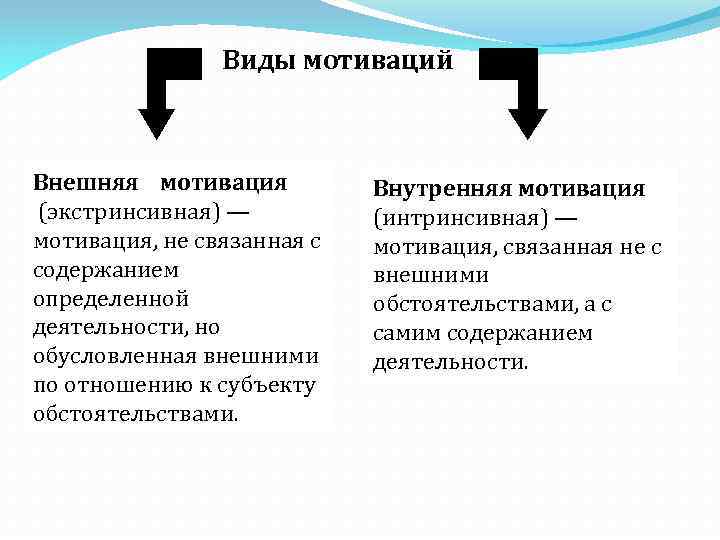 Виды мотиваций

Внешняя мотивация (экстринсивная) — мотивация, не связанная с содержанием определенной деятельности, но обусловленная внешними по отношению к субъекту обстоятельствами.

Внутренняя мотивация (интринсивная) — мотивация, связанная не с внешними обстоятельствами, а с самим содержанием деятельности.